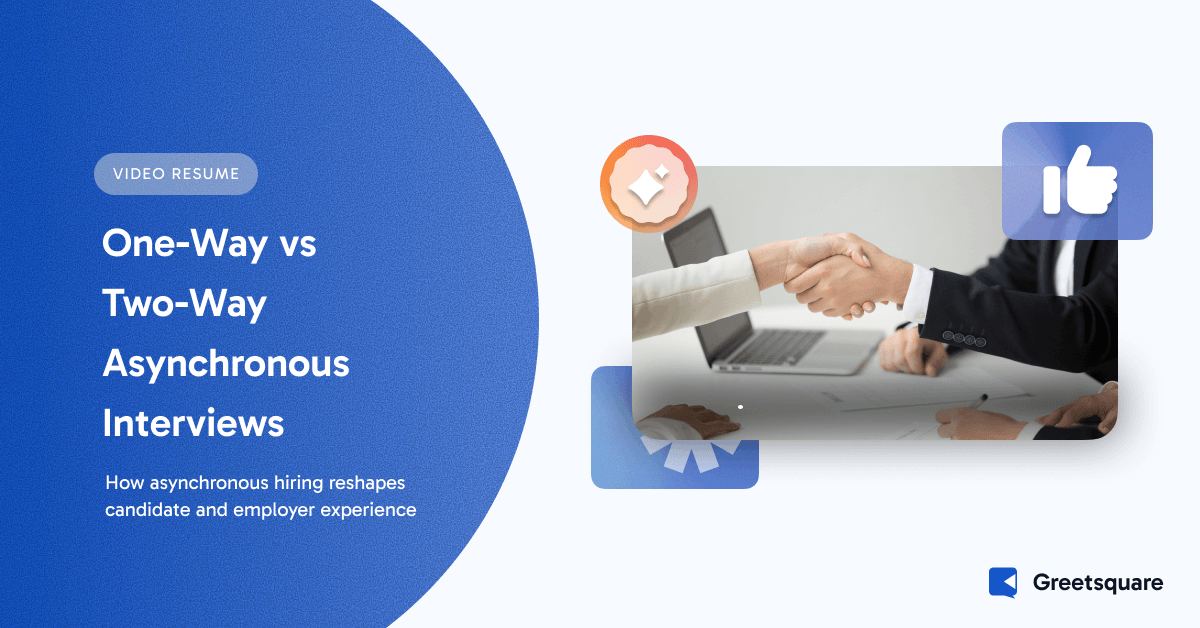 VIDEO RESUME

One-Way vs Two-Way Asynchronous Interviews

How asynchronous hiring reshapes candidate and employer experience

Greetsquare